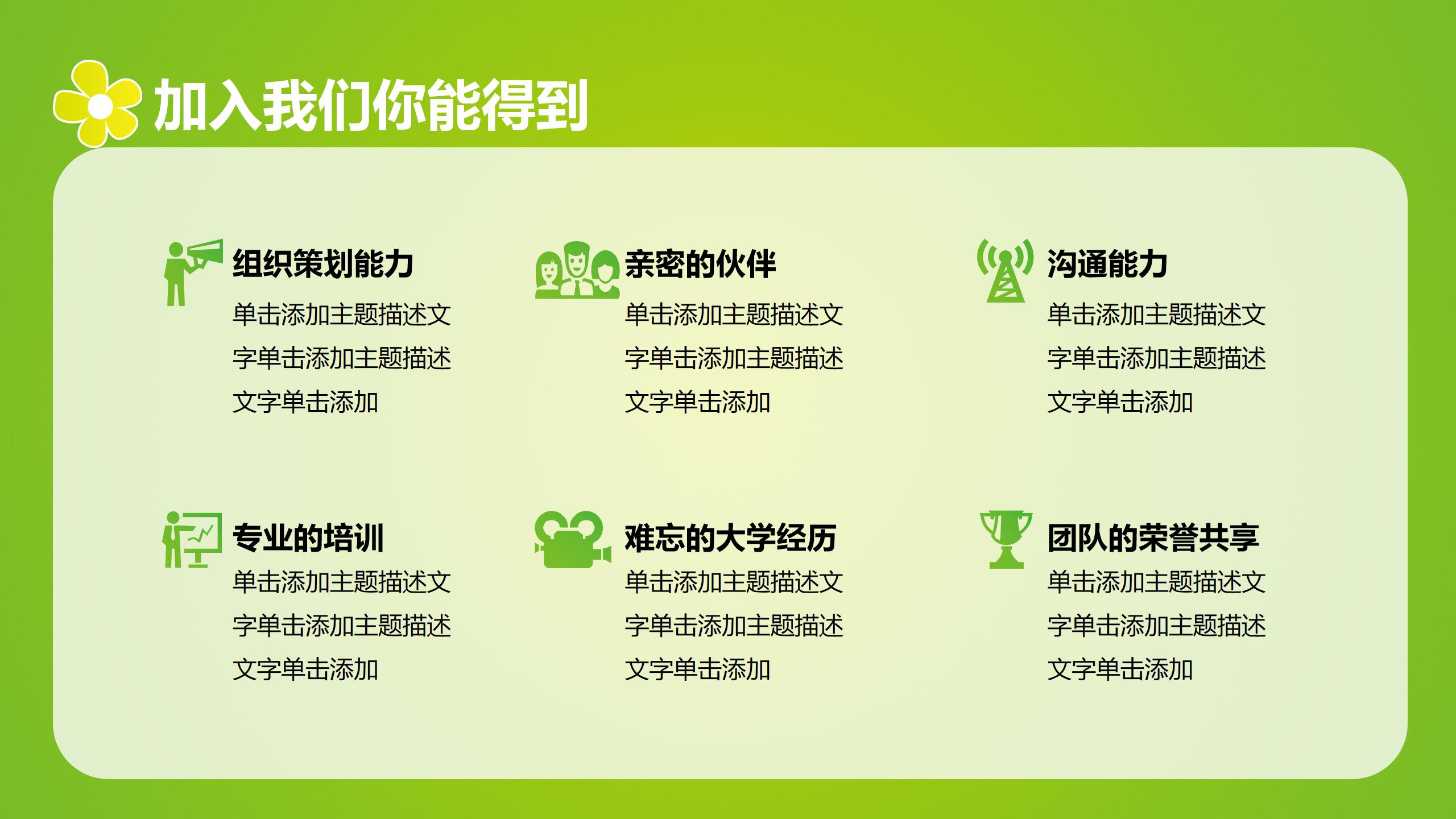 加入我们你能得到

组织策划能力

单击添加主题描述文字单击添加主题描述文字单击添加

亲密的伙伴

单击添加主题描述文字单击添加主题描述文字单击添加

沟通能力

单击添加主题描述文字单击添加主题描述文字单击添加

专业的培训

单击添加主题描述文字单击添加主题描述文字单击添加

难忘的大学经历

单击添加主题描述文字单击添加主题描述文字单击添加

团队的荣誉共享

单击添加主题描述文字单击添加主题描述文字单击添加